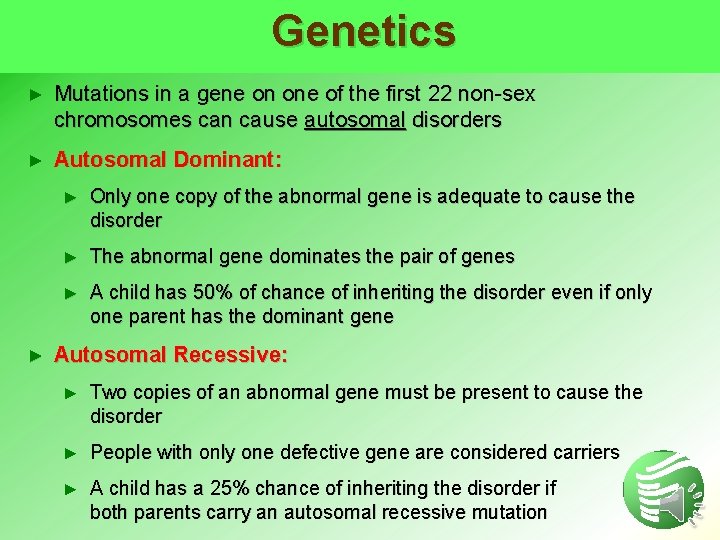 Genetics

► Mutations in a gene on one of the first 22 non-sex chromosomes can cause autosomal disorders

► Autosomal Dominant:

► Only one copy of the abnormal gene is adequate to cause the disorder

► The abnormal gene dominates the pair of genes

► A child has 50% of chance of inheriting the disorder even if only one parent has the dominant gene

► Autosomal Recessive:

► Two copies of an abnormal gene must be present to cause the disorder

► People with only one defective gene are considered carriers

► A child has a 25% chance of inheriting the disorder if both parents carry an autosomal recessive mutation